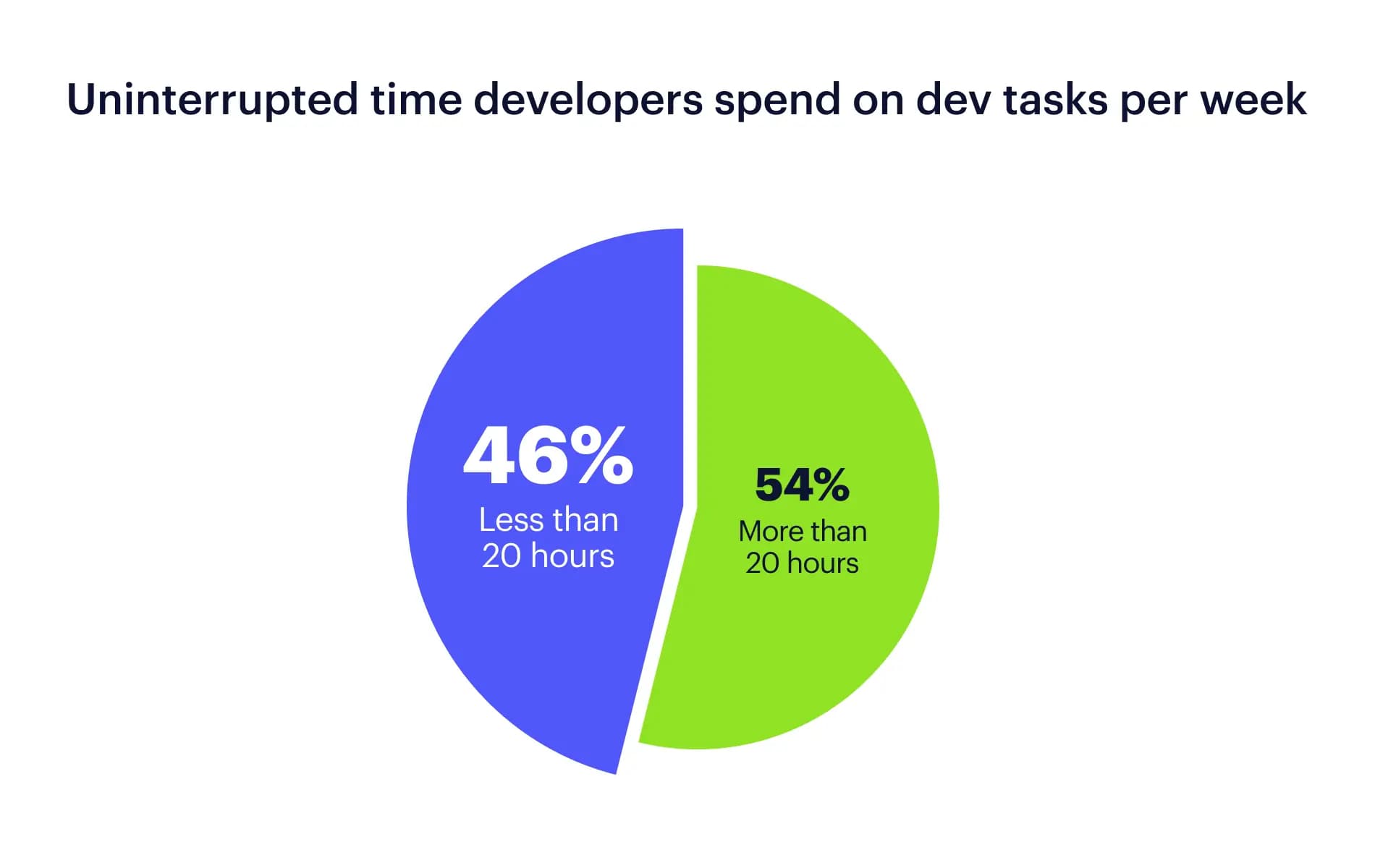 Uninterrupted time developers spend on dev tasks per week

46%
Less than 20 hours

54%
More than 20 hours